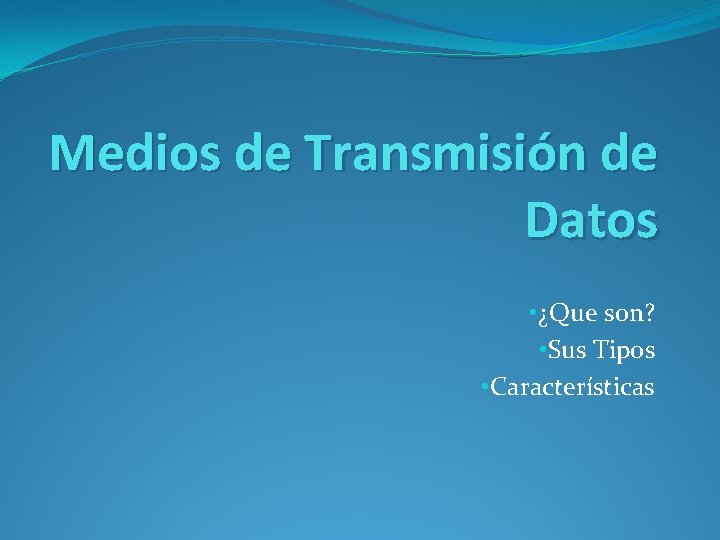 Medios de Transmisión de Datos

•¿Que son?
•Sus Tipos
•Características